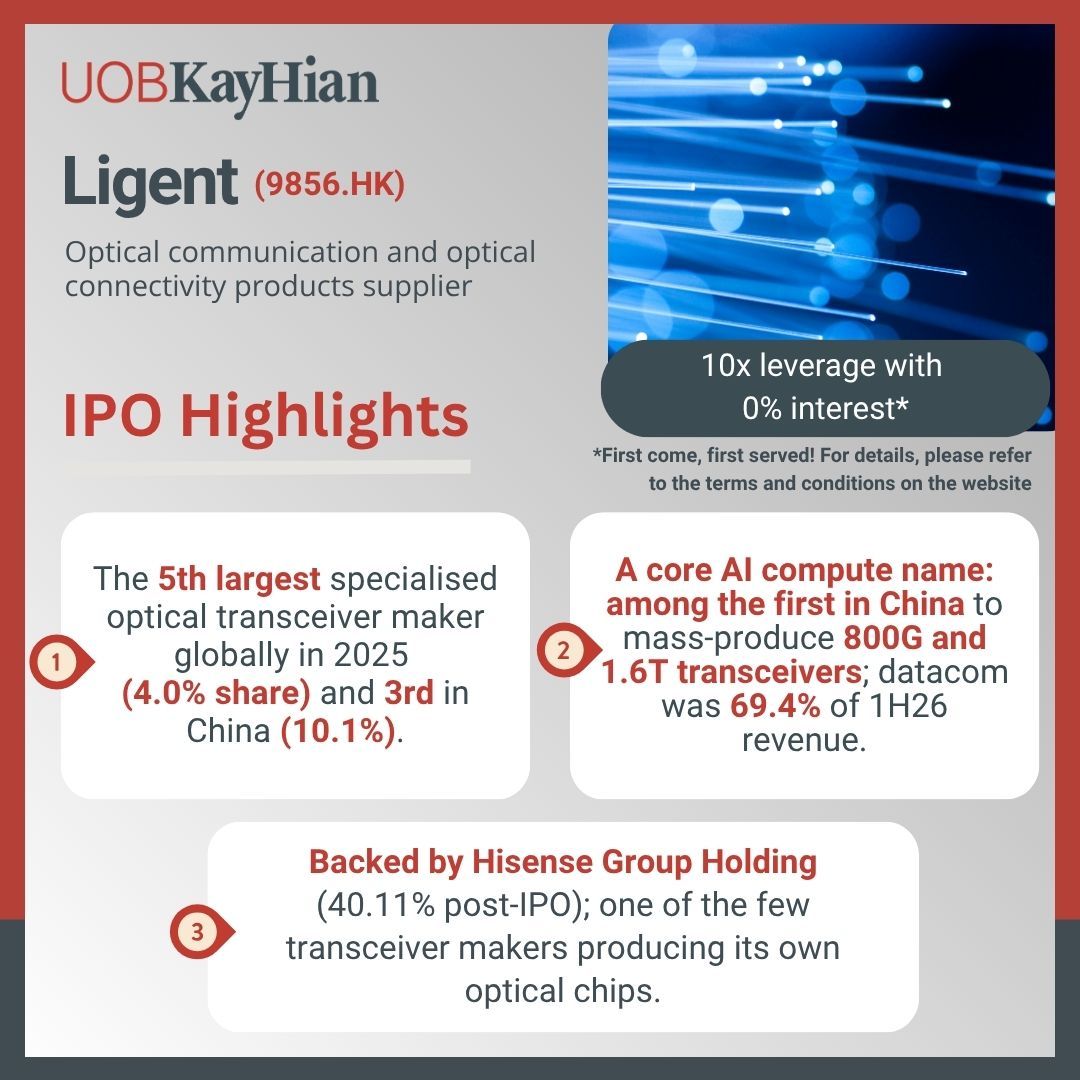 UOBKayHian

Ligent (9856.HK)

Optical communication and optical connectivity products supplier

10x leverage with 0% interest*

*First come, first served! For details, please refer to the terms and conditions on the website

IPO Highlights

1

The 5th largest specialised optical transceiver maker globally in 2025 (4.0% share) and 3rd in China (10.1%).

2

A core AI compute name: among the first in China to mass-produce 800G and 1.6T transceivers; datacom was 69.4% of 1H26 revenue.

3

Backed by Hisense Group Holding (40.11% post-IPO); one of the few transceiver makers producing its own optical chips.